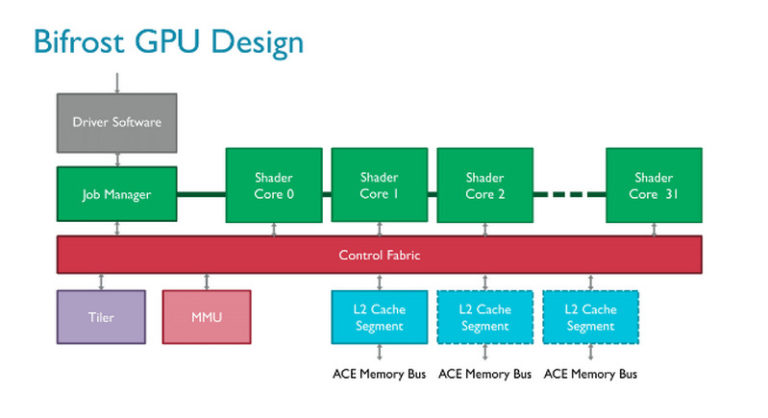 Bifrost GPU Design

Driver Software

Job Manager

Shader Core 0

Shader Core 1

Shader Core 2

Shader Core 31

Control Fabric

Tiler

MMU

L2 Cache Segment

L2 Cache Segment

L2 Cache Segment

ACE Memory Bus

ACE Memory Bus

ACE Memory Bus